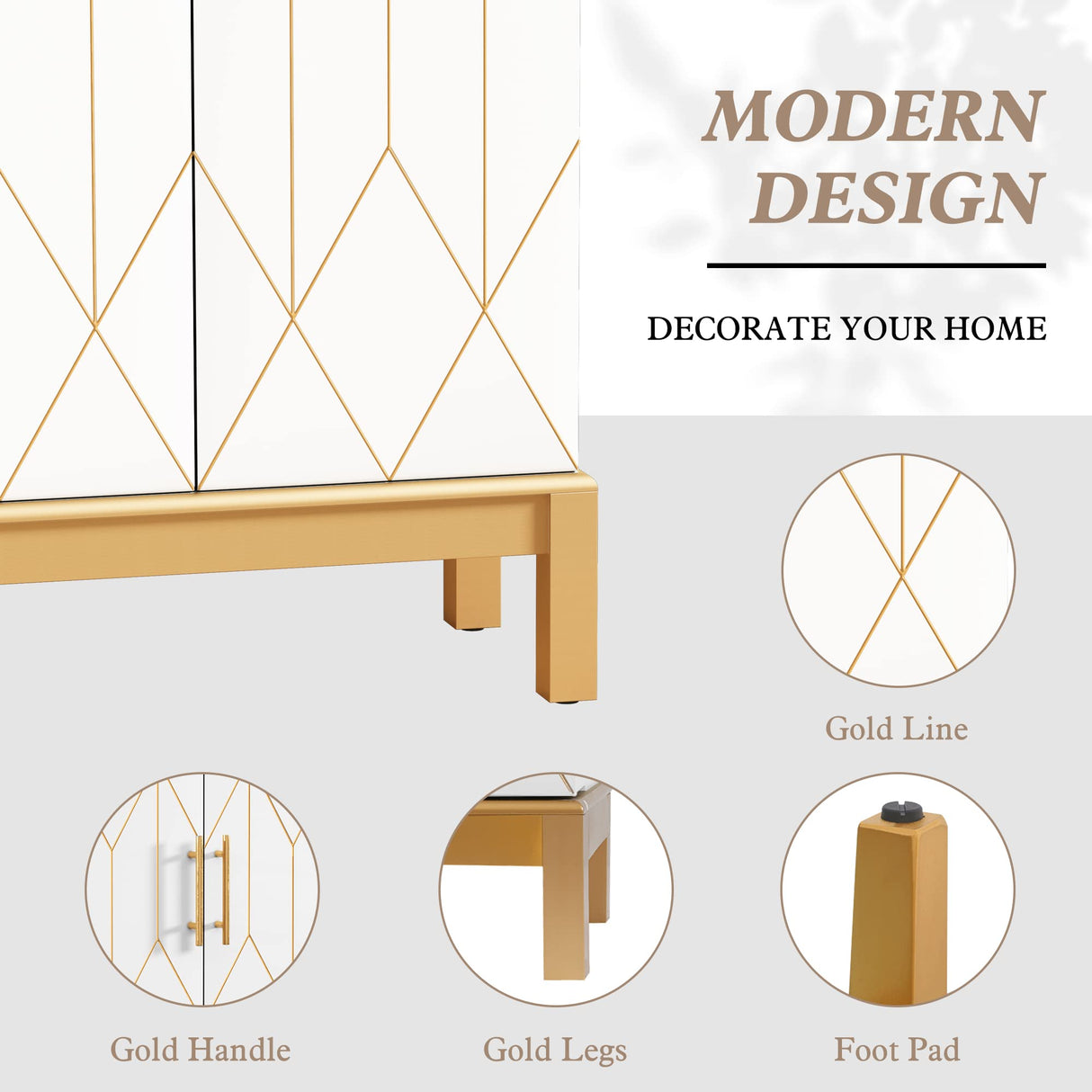 MODERN DESIGN

DECORATE YOUR HOME

Gold Line

Gold Handle

Gold Legs

Foot Pad